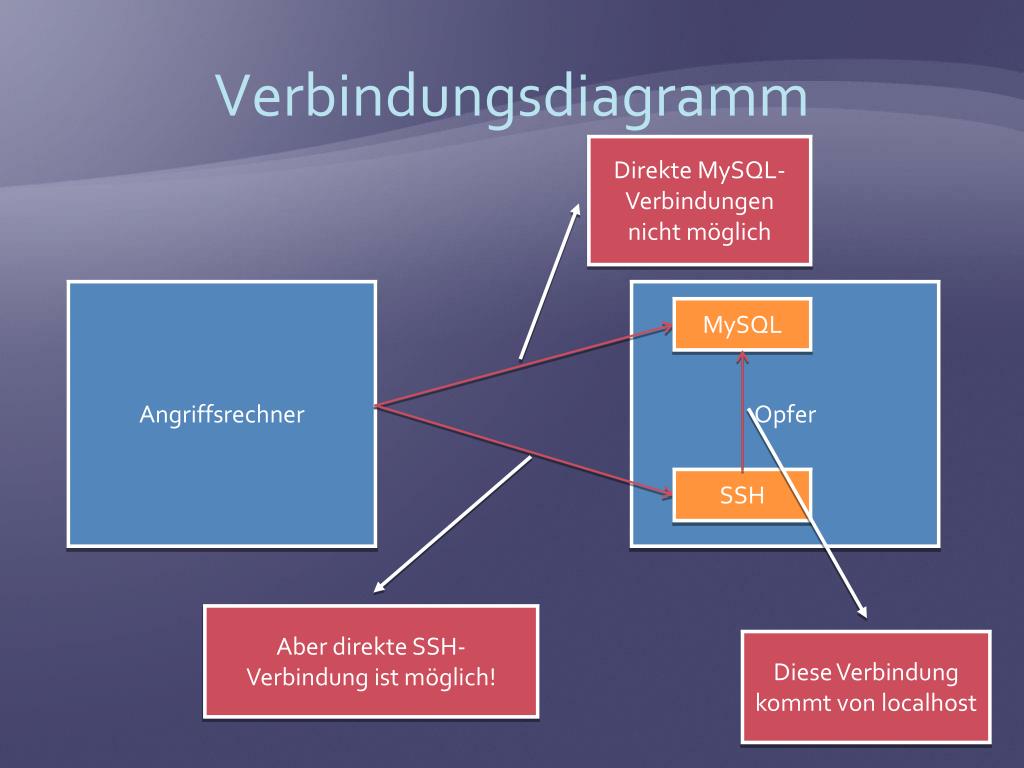 Verbindungsdiagramm

Direkte MySQL-Verbindungen nicht möglich

Angriffsrechner

MySQL

Opfer

SSH

Aber direkte SSH-Verbindung ist möglich!

Diese Verbindung kommt von localhost